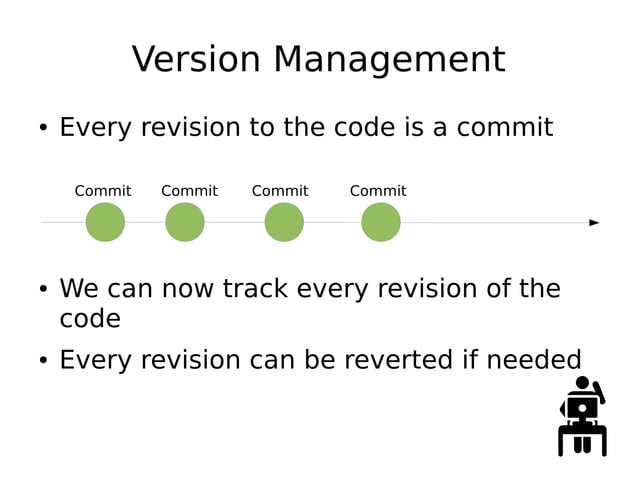 Version Management

• Every revision to the code is a commit

Commit Commit Commit Commit

• We can now track every revision of the code

• Every revision can be reverted if needed